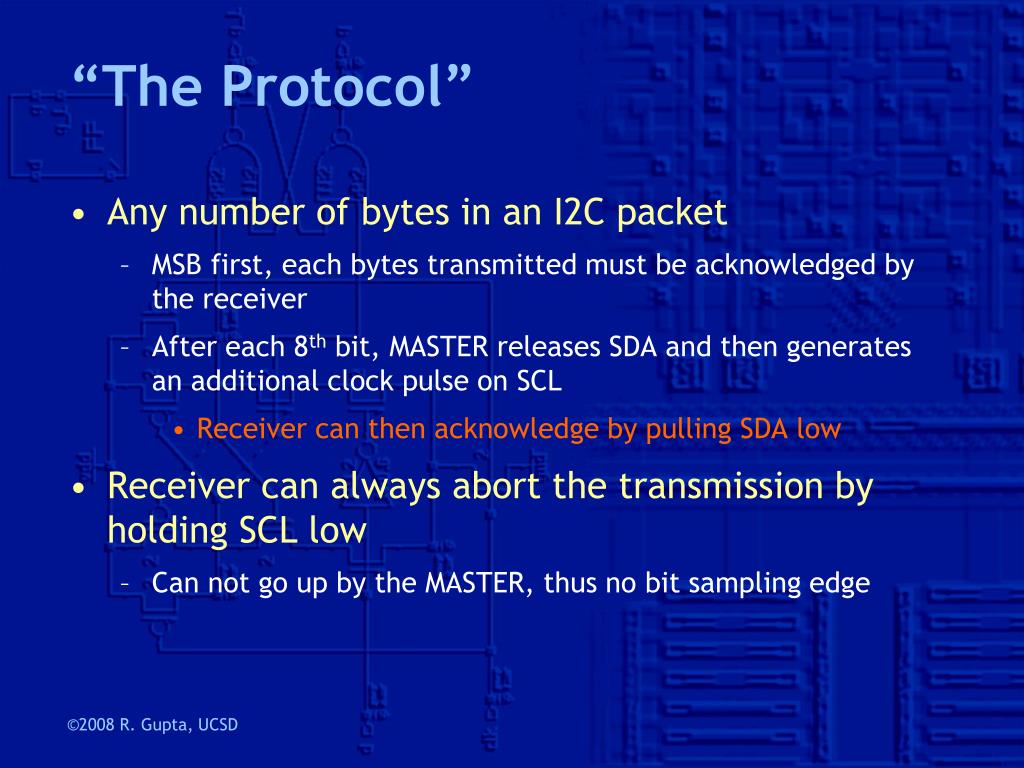 “The Protocol”

• Any number of bytes in an I2C packet
 – MSB first, each bytes transmitted must be acknowledged by the receiver
 – After each 8$^{th}$ bit, MASTER releases SDA and then generates an additional clock pulse on SCL
  • Receiver can then acknowledge by pulling SDA low

• Receiver can always abort the transmission by holding SCL low
 – Can not go up by the MASTER, thus no bit sampling edge

©2008 R. Gupta, UCSD